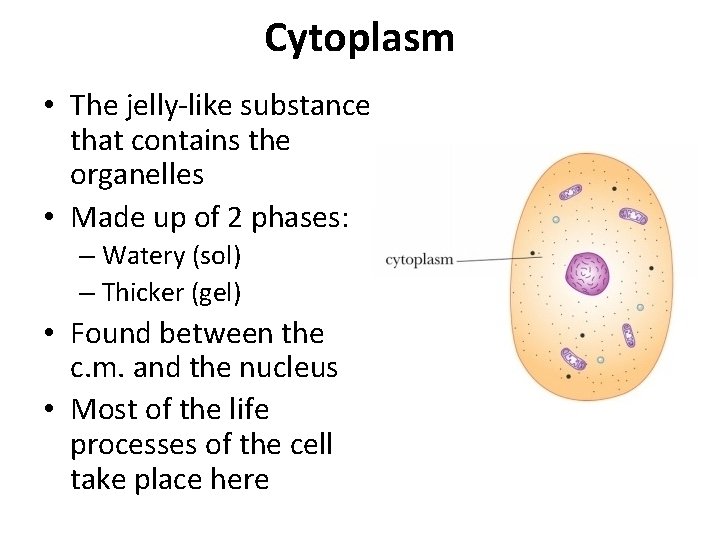 Cytoplasm

• The jelly-like substance that contains the organelles
• Made up of 2 phases:
– Watery (sol)
– Thicker (gel)
• Found between the c.m. and the nucleus
• Most of the life processes of the cell take place here

cytoplasm